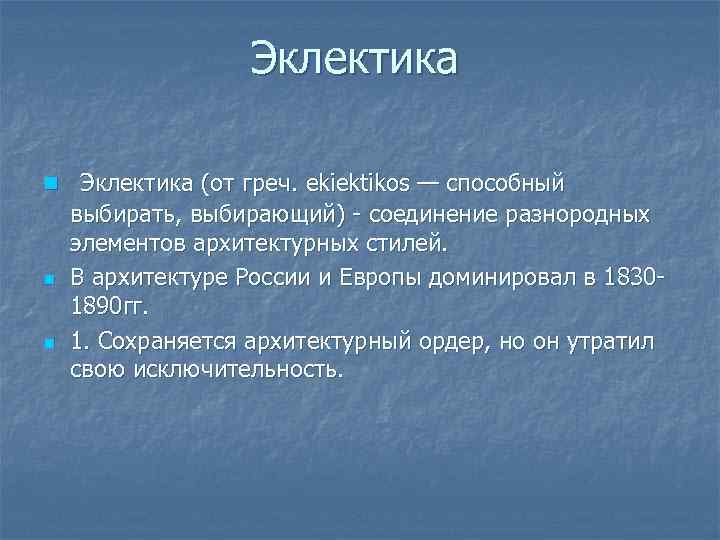 Эклектика

Эклектика (от греч. ekiektikos — способный выбирать, выбирающий) - соединение разнородных элементов архитектурных стилей.

В архитектуре России и Европы доминировал в 1830-1890гг.

1. Сохраняется архитектурный ордер, но он утратил свою исключительность.